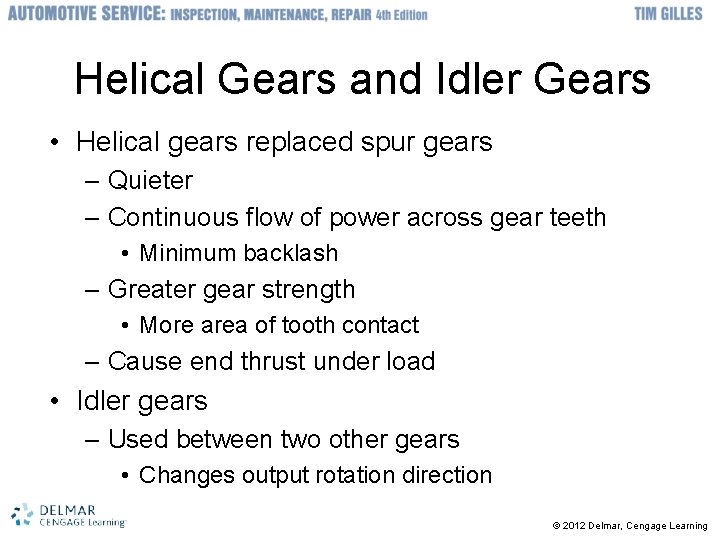 AUTOMOTIVE SERVICE: INSPECTION, MAINTENANCE, REPAIR 4th Edition
TIM GILLES

Helical Gears and Idler Gears

• Helical gears replaced spur gears
– Quieter
– Continuous flow of power across gear teeth
• Minimum backlash
– Greater gear strength
• More area of tooth contact
– Cause end thrust under load
• Idler gears
– Used between two other gears
• Changes output rotation direction

DELMAR CENGAGE Learning

© 2012 Delmar, Cengage Learning